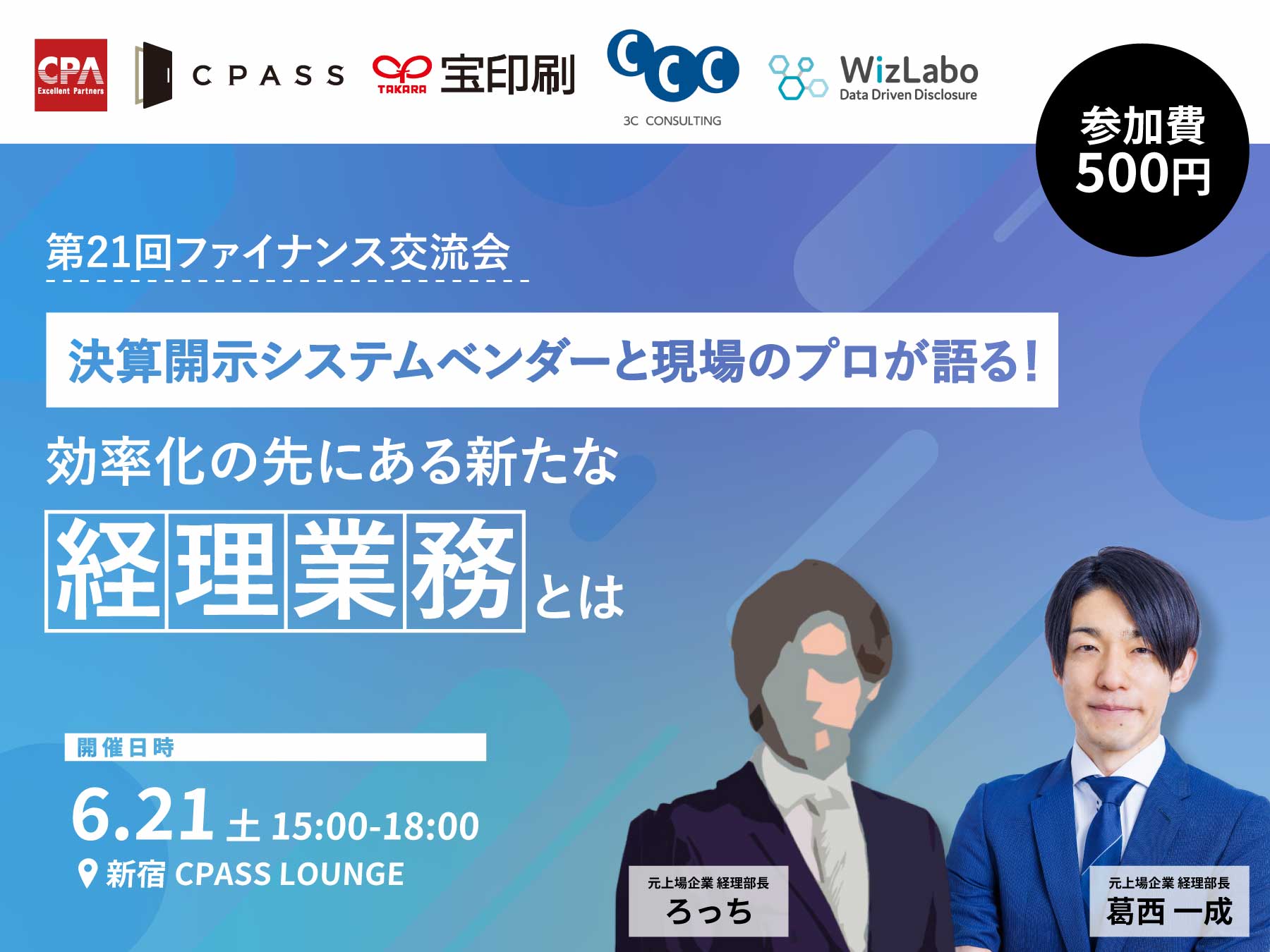 CPA Excellent Partners

CPASS

TAKARA 宝印刷

CCC 3C CONSULTING

WizLabo Data Driven Disclosure

参加費 500円

第21回ファイナンス交流会

決算開示システムベンダーと現場のプロが語る!

効率化の先にある新たな

経理業務とは

開催日時

6.21 土 15:00-18:00

新宿 CPASS LOUNGE

元上場企業 経理部長
ろっち

元上場企業 経理部長
葛西 一成